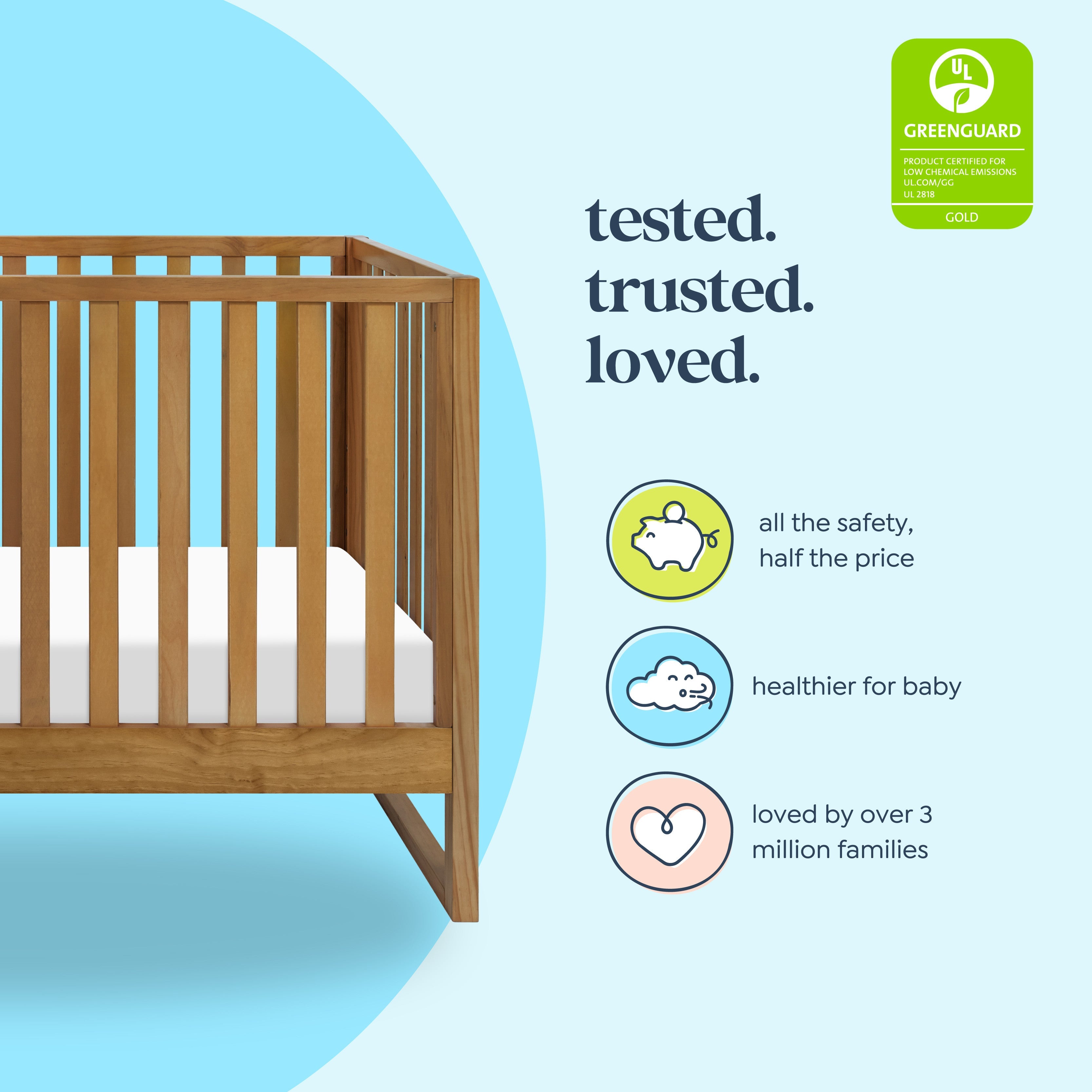 UL

GREENGUARD

PRODUCT CERTIFIED FOR LOW CHEMICAL EMISSIONS UL.COM/GG UL 2818

GOLD

tested.
trusted.
loved.

all the safety, half the price

healthier for baby

loved by over 3 million families